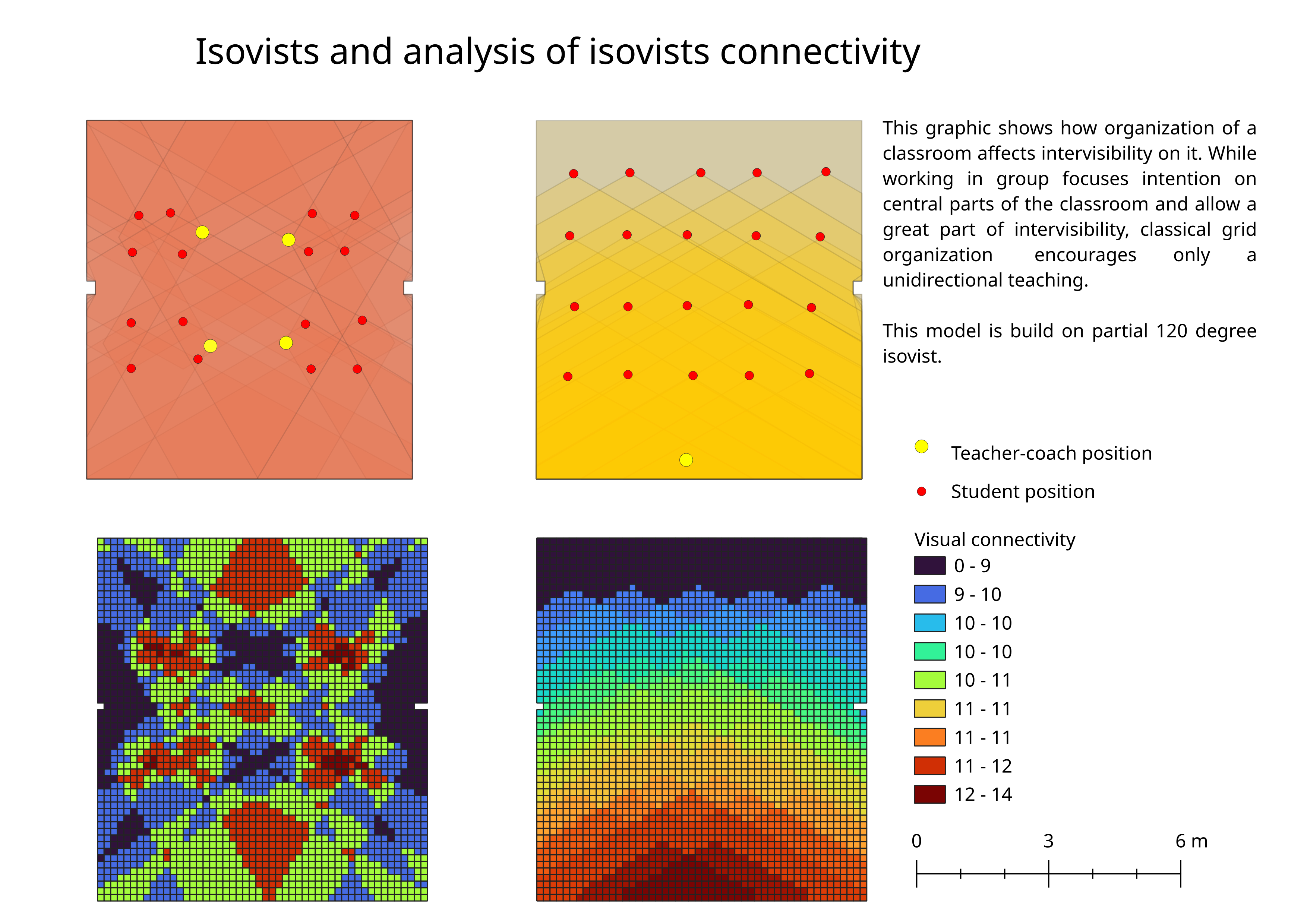 Isovists and analysis of isovists connectivity

This graphic shows how organization of a classroom affects intervisibility on it. While working in group focuses intention on central parts of the classroom and allow a great part of intervisibility, classical grid organization encourages only a unidirectional teaching.

This model is build on partial 120 degree isovist.

Teacher-coach position

Student position

Visual connectivity

0 - 9

9 - 10

10 - 10

10 - 10

10 - 11

11 - 11

11 - 11

11 - 12

12 - 14

0 3 6 m